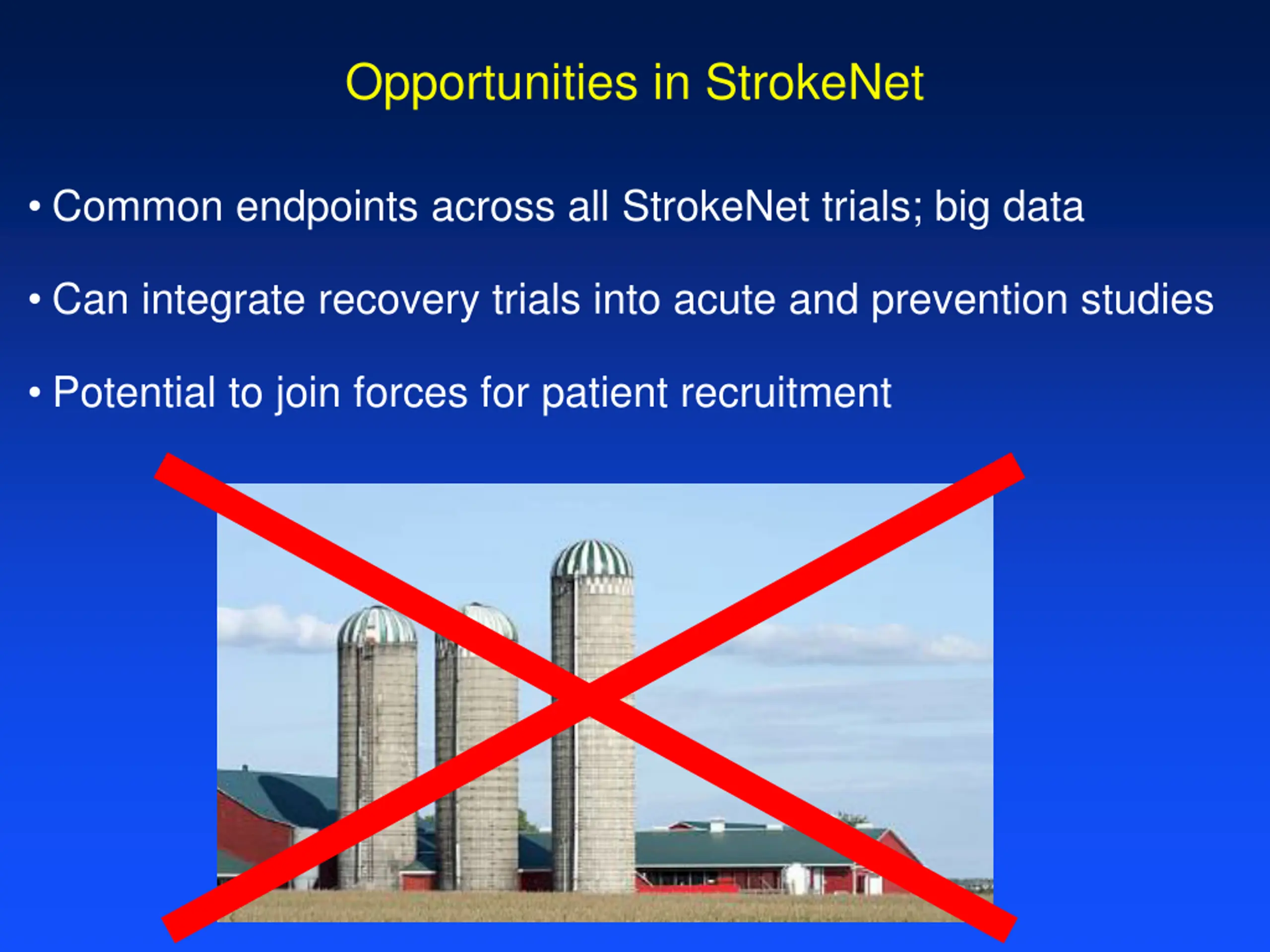 Opportunities in StrokeNet

• Common endpoints across all StrokeNet trials; big data

• Can integrate recovery trials into acute and prevention studies

• Potential to join forces for patient recruitment